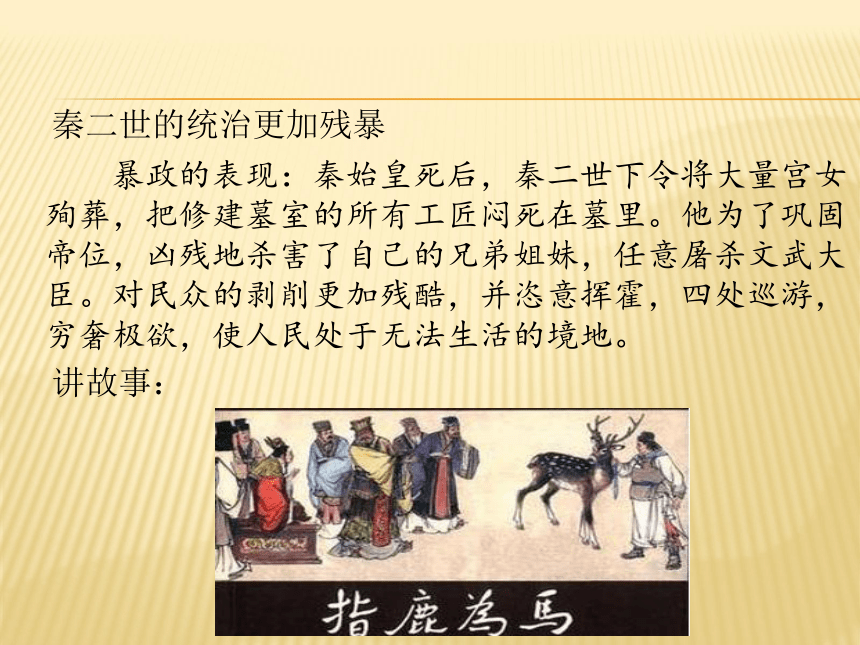 秦二世的统治更加残暴

暴政的表现：秦始皇死后，秦二世下令将大量宫女殉葬，把修建墓室的所有工匠闷死在墓里。他为了巩固帝位，凶残地杀害了自己的兄弟姐妹，任意屠杀文武大臣。对民众的剥削更加残酷，并恣意挥霍，四处巡游，穷奢极欲，使人民处于无法生活的境地。

讲故事：

指鹿為馬